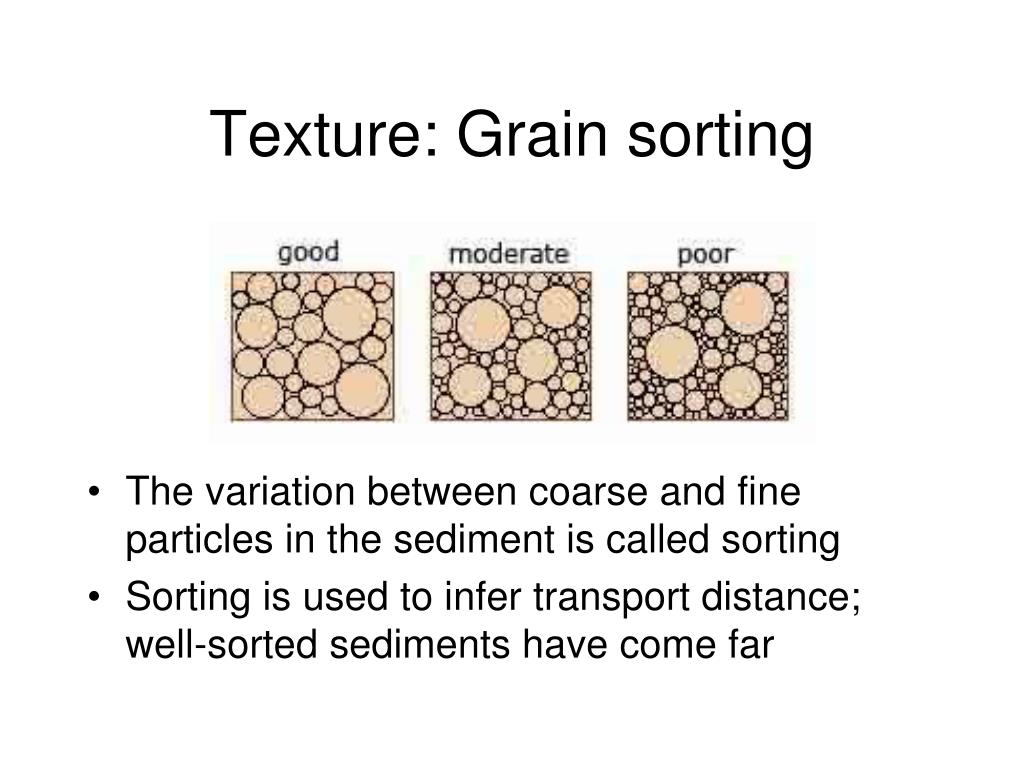 Texture: Grain sorting

good moderate poor

• The variation between coarse and fine particles in the sediment is called sorting
• Sorting is used to infer transport distance; well-sorted sediments have come far